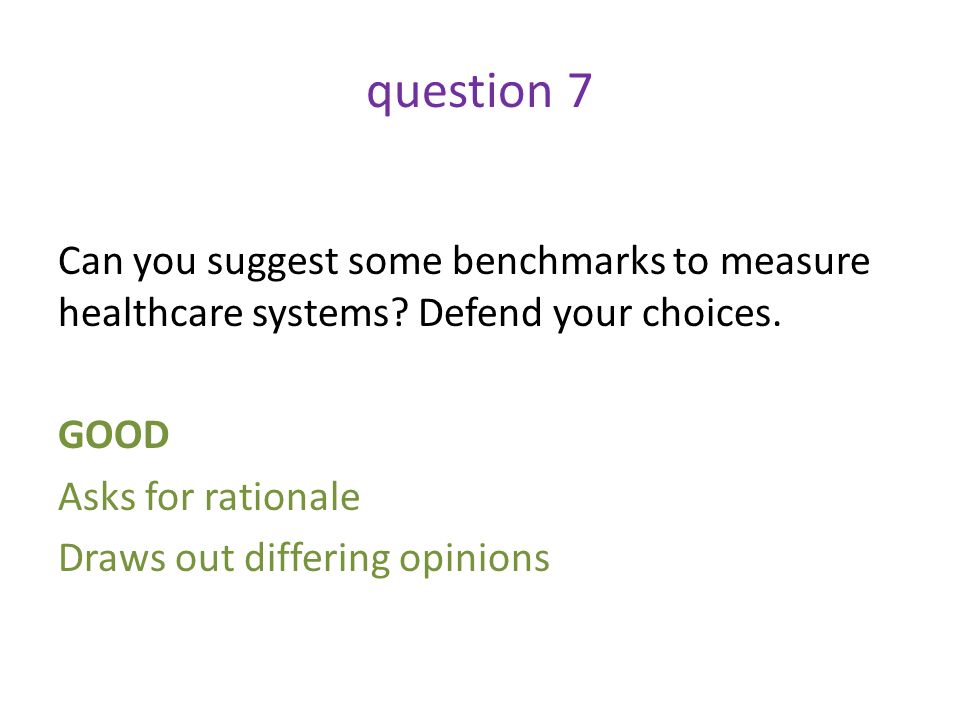 question 7

Can you suggest some benchmarks to measure healthcare systems? Defend your choices.

GOOD

Asks for rationale

Draws out differing opinions